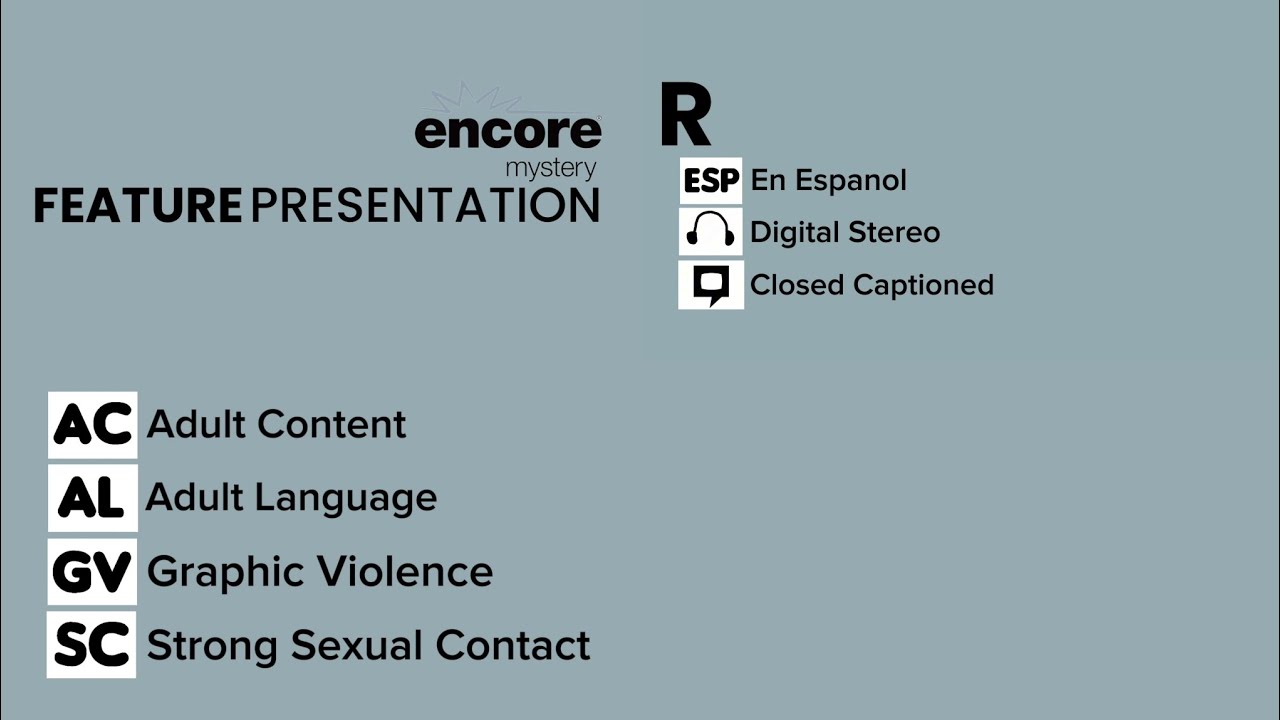 encore
mystery
FEATURE PRESENTATION

R

ESP En Espanol
Digital Stereo
Closed Captioned

AC Adult Content
AL Adult Language
GV Graphic Violence
SC Strong Sexual Contact